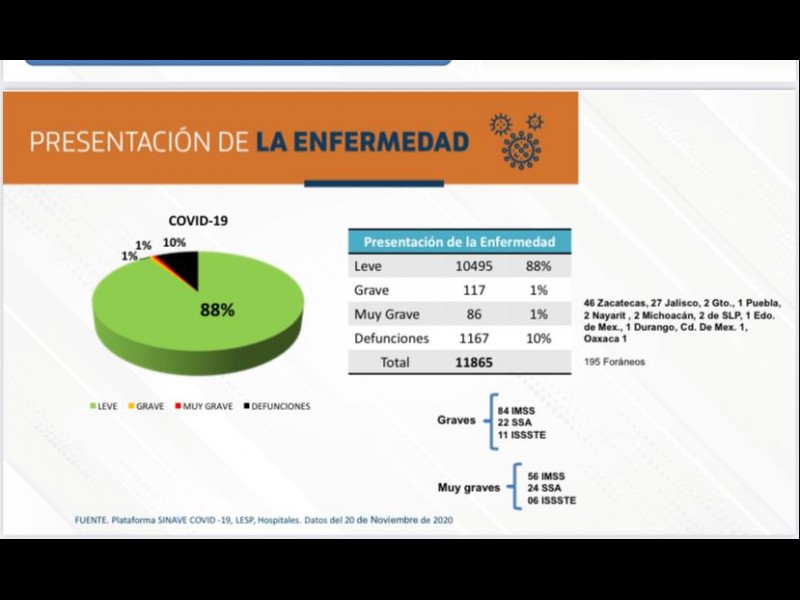 PRESENTACIÓN DE LA ENFERMEDAD

COVID-19

1%
1%
10%
88%

LEVE GRAVE MUY GRAVE DEFUNCIONES

| Presentación de la Enfermedad | | |
|---|---|---|
| Leve | 10495 | 88% |
| Grave | 117 | 1% |
| Muy Grave | 86 | 1% |
| Defunciones | 1167 | 10% |
| Total | 11865 | |

46 Zacatecas, 27 Jalisco, 2 Gto., 1 Puebla, 2 Nayarit , 2 Michoacán, 2 de SLP, 1 Edo. de Mex., 1 Durango, Cd. De Mex. 1, Oaxaca 1

195 Foráneos

Graves
84 IMSS
22 SSA
11 ISSSTE

Muy graves
56 IMSS
24 SSA
06 ISSSTE

FUENTE. Plataforma SINAVE COVID -19, LESP, Hospitales. Datos del 20 de Noviembre de 2020